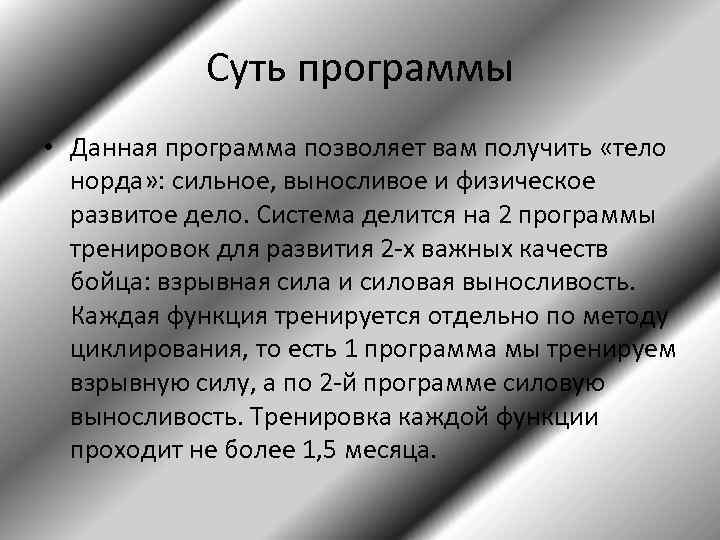 Суть программы

• Данная программа позволяет вам получить «тело норда»: сильное, выносливое и физическое развитое дело. Система делится на 2 программы тренировок для развития 2-х важных качеств бойца: взрывная сила и силовая выносливость. Каждая функция тренируется отдельно по методу циклирования, то есть 1 программа мы тренируем взрывную силу, а по 2-й программе силовую выносливость. Тренировка каждой функции проходит не более 1,5 месяца.